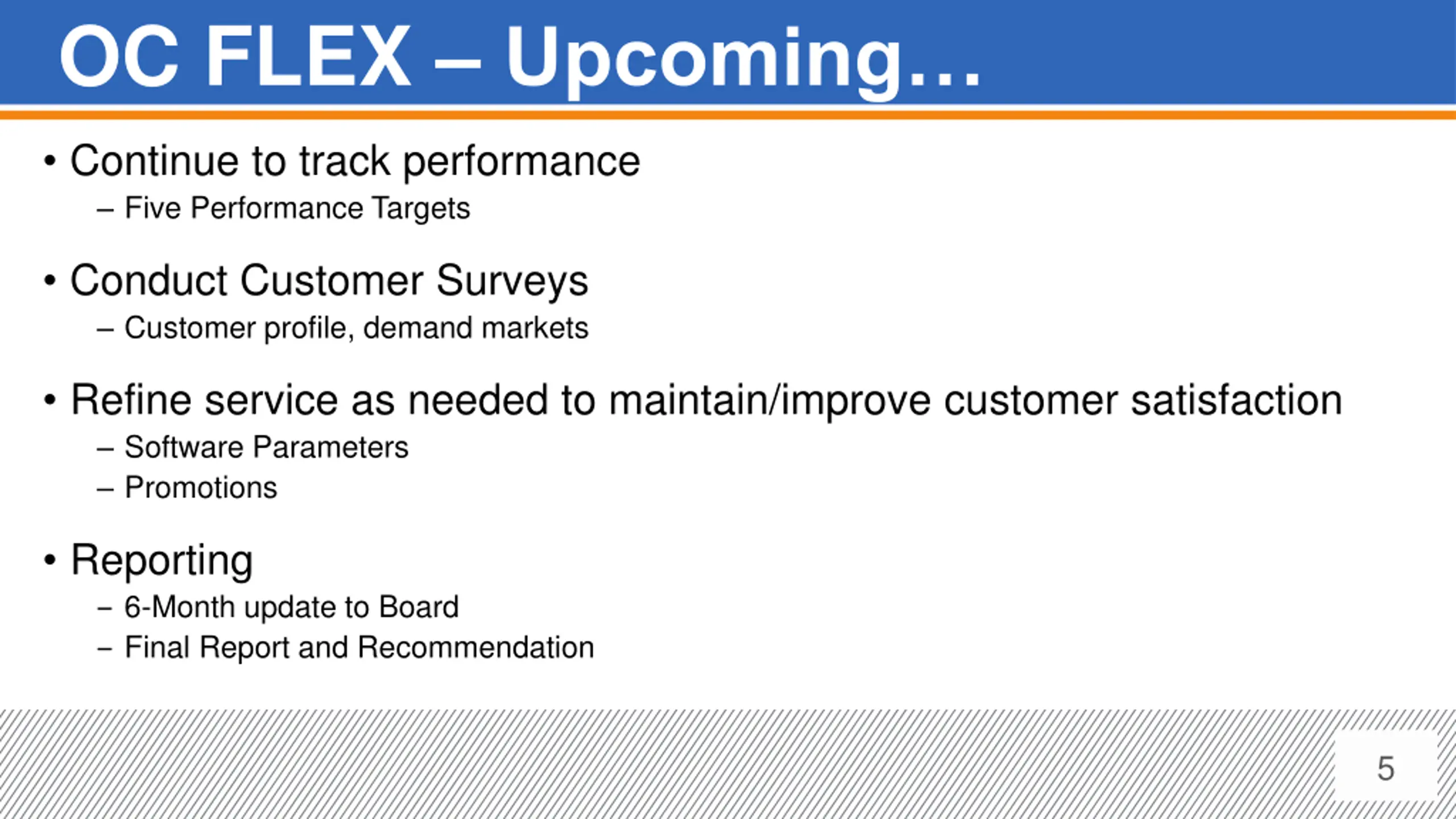 OC FLEX – Upcoming…

• Continue to track performance
– Five Performance Targets

• Conduct Customer Surveys
– Customer profile, demand markets

• Refine service as needed to maintain/improve customer satisfaction
– Software Parameters
– Promotions

• Reporting
– 6-Month update to Board
– Final Report and Recommendation

5